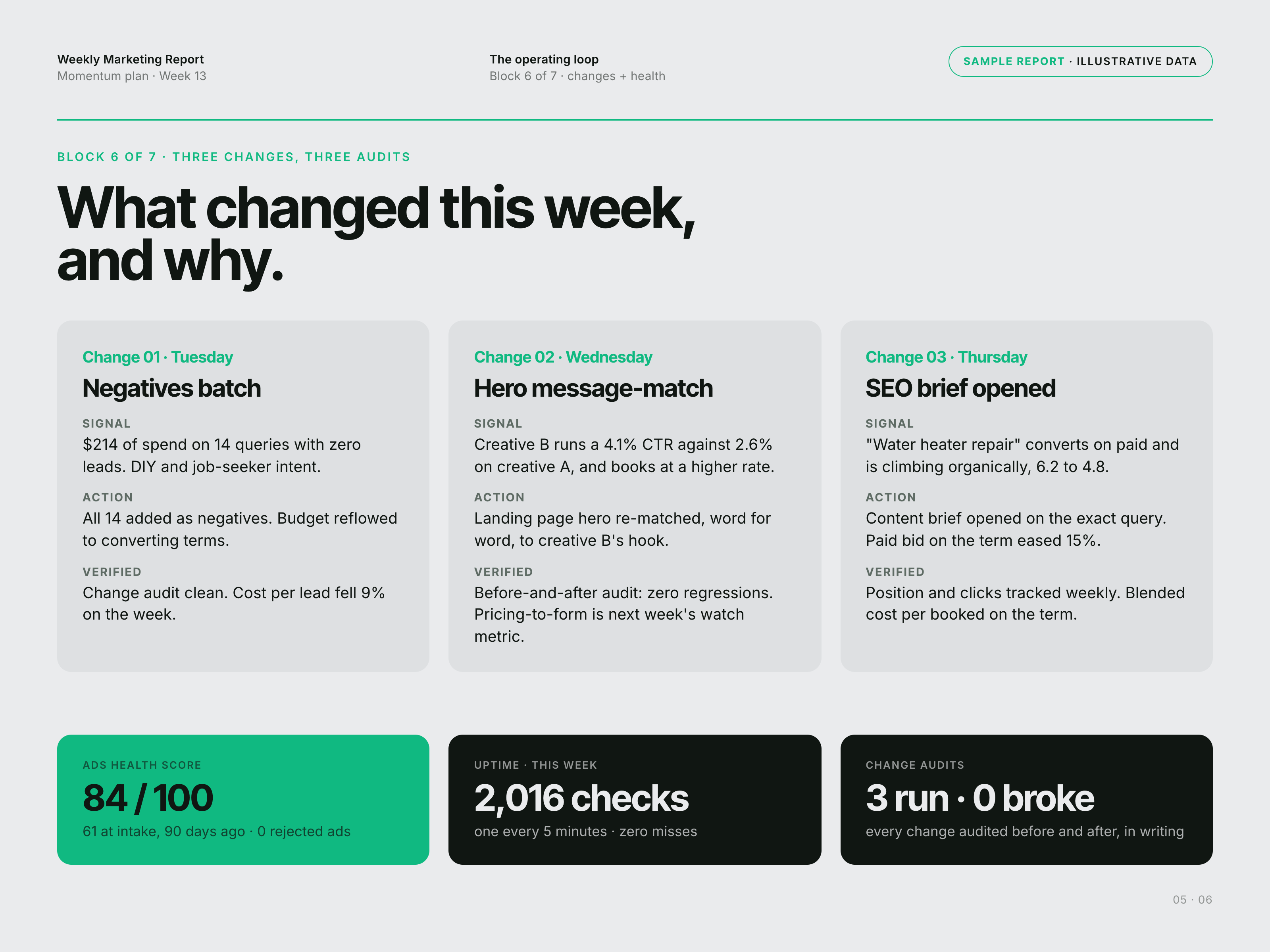 Weekly Marketing Report
Momentum plan · Week 13

The operating loop
Block 6 of 7 · changes + health

SAMPLE REPORT · ILLUSTRATIVE DATA

BLOCK 6 OF 7 · THREE CHANGES, THREE AUDITS

What changed this week, and why.

Change 01 · Tuesday
Negatives batch
SIGNAL
$214 of spend on 14 queries with zero leads. DIY and job-seeker intent.
ACTION
All 14 added as negatives. Budget reflowed to converting terms.
VERIFIED
Change audit clean. Cost per lead fell 9% on the week.

Change 02 · Wednesday
Hero message-match
SIGNAL
Creative B runs a 4.1% CTR against 2.6% on creative A, and books at a higher rate.
ACTION
Landing page hero re-matched, word for word, to creative B's hook.
VERIFIED
Before-and-after audit: zero regressions. Pricing-to-form is next week's watch metric.

Change 03 · Thursday
SEO brief opened
SIGNAL
"Water heater repair" converts on paid and is climbing organically, 6.2 to 4.8.
ACTION
Content brief opened on the exact query. Paid bid on the term eased 15%.
VERIFIED
Position and clicks tracked weekly. Blended cost per booked on the term.

ADS HEALTH SCORE
84 / 100
61 at intake, 90 days ago · 0 rejected ads

UPTIME · THIS WEEK
2,016 checks
one every 5 minutes · zero misses

CHANGE AUDITS
3 run · 0 broke
every change audited before and after, in writing

05 · 06